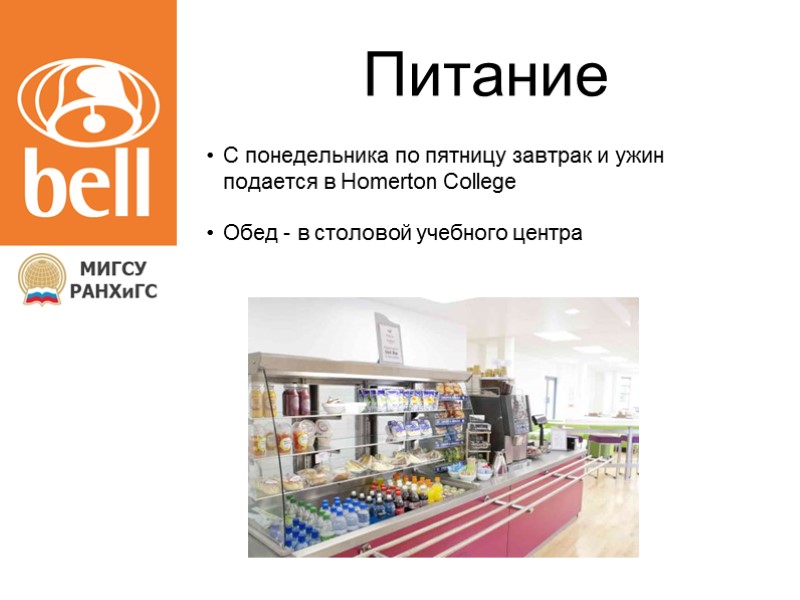 bell

МИГСУ
РАНХиГС

Питание

• С понедельника по пятницу завтрак и ужин подается в Homerton College

• Обед - в столовой учебного центра